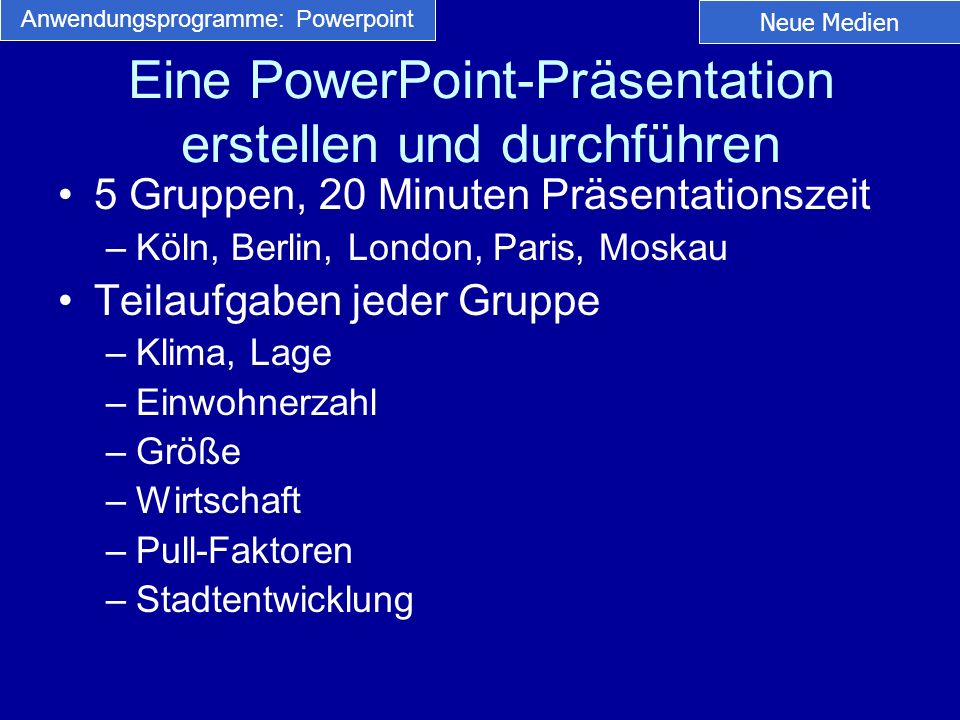 Anwendungsprogramme: Powerpoint

Neue Medien

Eine PowerPoint-Präsentation erstellen und durchführen

• 5 Gruppen, 20 Minuten Präsentationszeit
– Köln, Berlin, London, Paris, Moskau

• Teilaufgaben jeder Gruppe
– Klima, Lage
– Einwohnerzahl
– Größe
– Wirtschaft
– Pull-Faktoren
– Stadtentwicklung